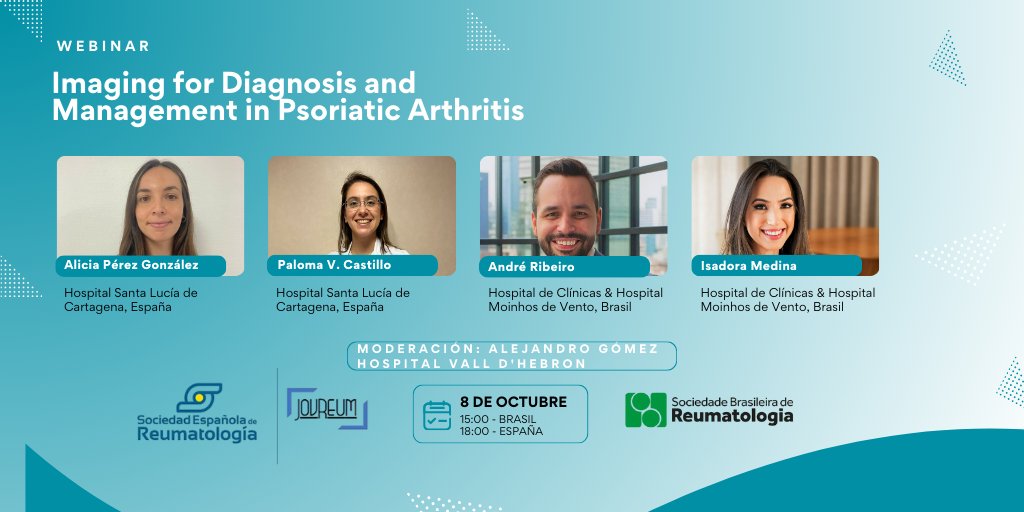 WEBINAR

Imaging for Diagnosis and Management in Psoriatic Arthritis

Alicia Pérez González
Hospital Santa Lucía de Cartagena, España

Paloma V. Castillo
Hospital Santa Lucía de Cartagena, España

André Ribeiro
Hospital de Clínicas & Hospital Moinhos de Vento, Brasil

Isadora Medina
Hospital de Clínicas & Hospital Moinhos de Vento, Brasil

MODERACIÓN: ALEJANDRO GÓMEZ
HOSPITAL VALL D'HEBRON

Sociedad Española de Reumatología

JOVREUM

8 DE OCTUBRE
15:00 - BRASIL
18:00 - ESPAÑA

Sociedade Brasileira de Reumatologia